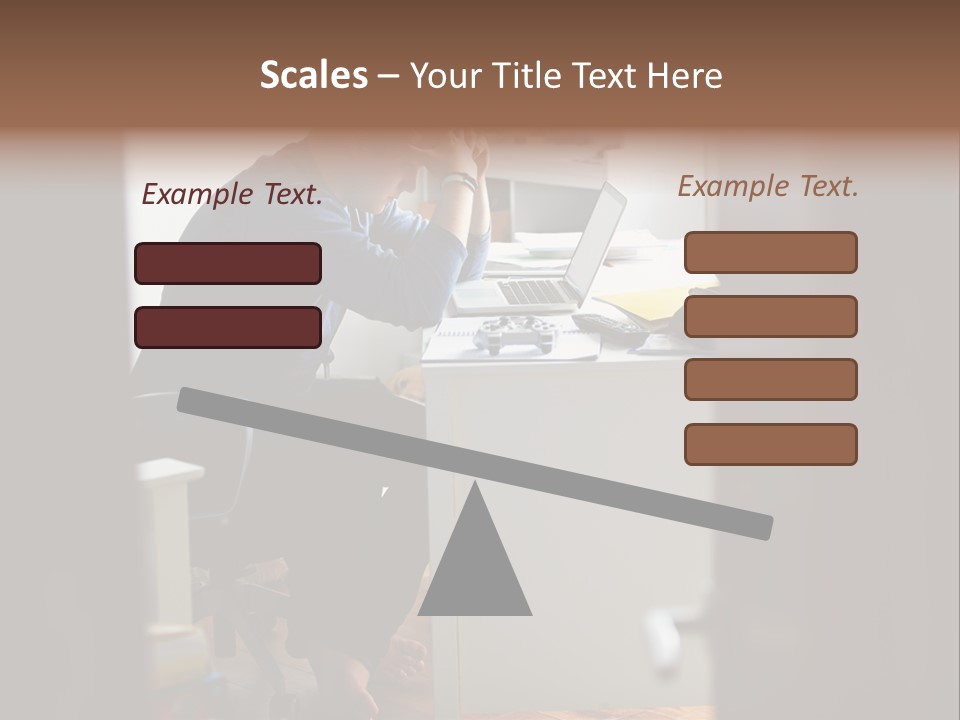 Scales – Your Title Text Here

Example Text.

Example Text.